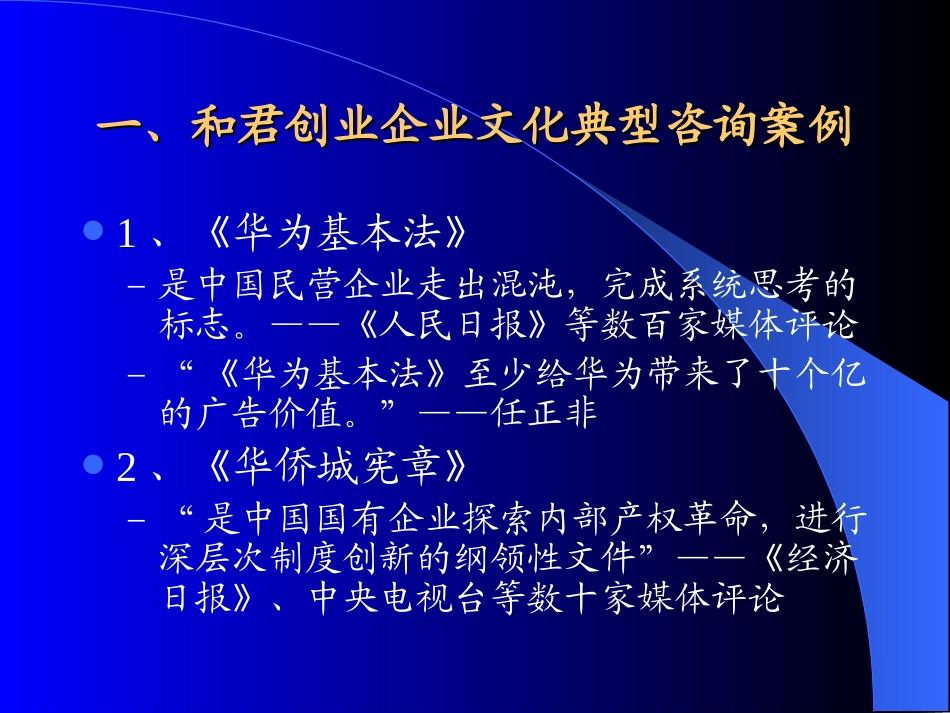 一、和君创业企业文化典型咨询案例

1、《华为基本法》

– 是中国民营企业走出混沌，完成系统思考的标志。——《人民日报》等数百家媒体评论

– “《华为基本法》至少给华为带来了十个亿的广告价值。”——任正非

2、《华侨城宪章》

– “是中国国有企业探索内部产权革命，进行深层次制度创新的纲领性文件”——《经济日报》、中央电视台等数十家媒体评论